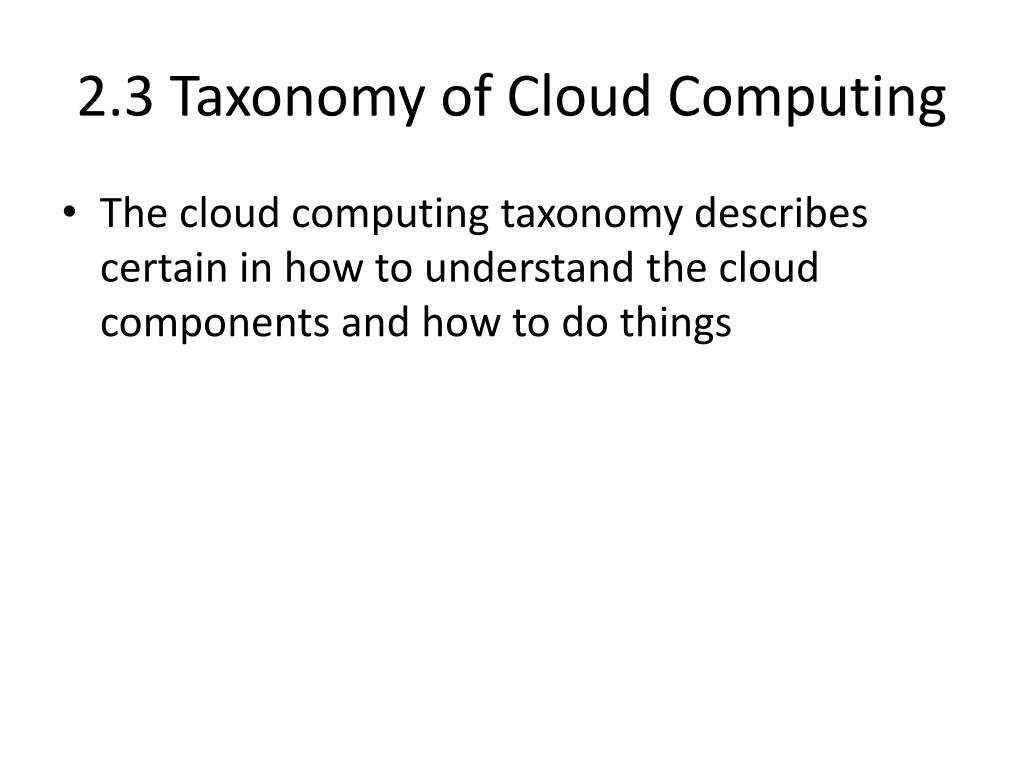 2.3 Taxonomy of Cloud Computing

• The cloud computing taxonomy describes certain in how to understand the cloud components and how to do things